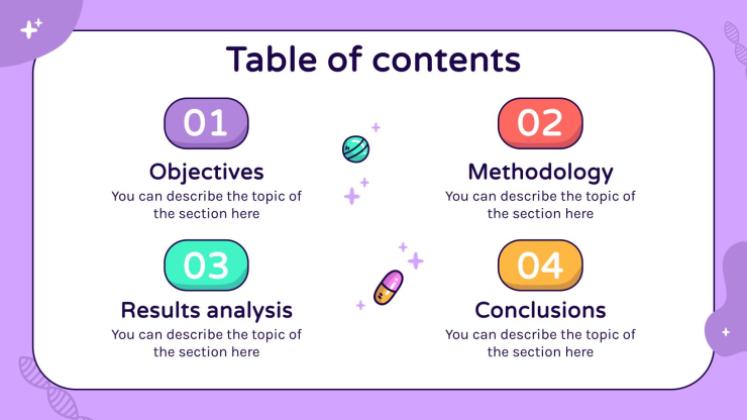 Table of contents

01
Objectives
You can describe the topic of the section here

02
Methodology
You can describe the topic of the section here

03
Results analysis
You can describe the topic of the section here

04
Conclusions
You can describe the topic of the section here